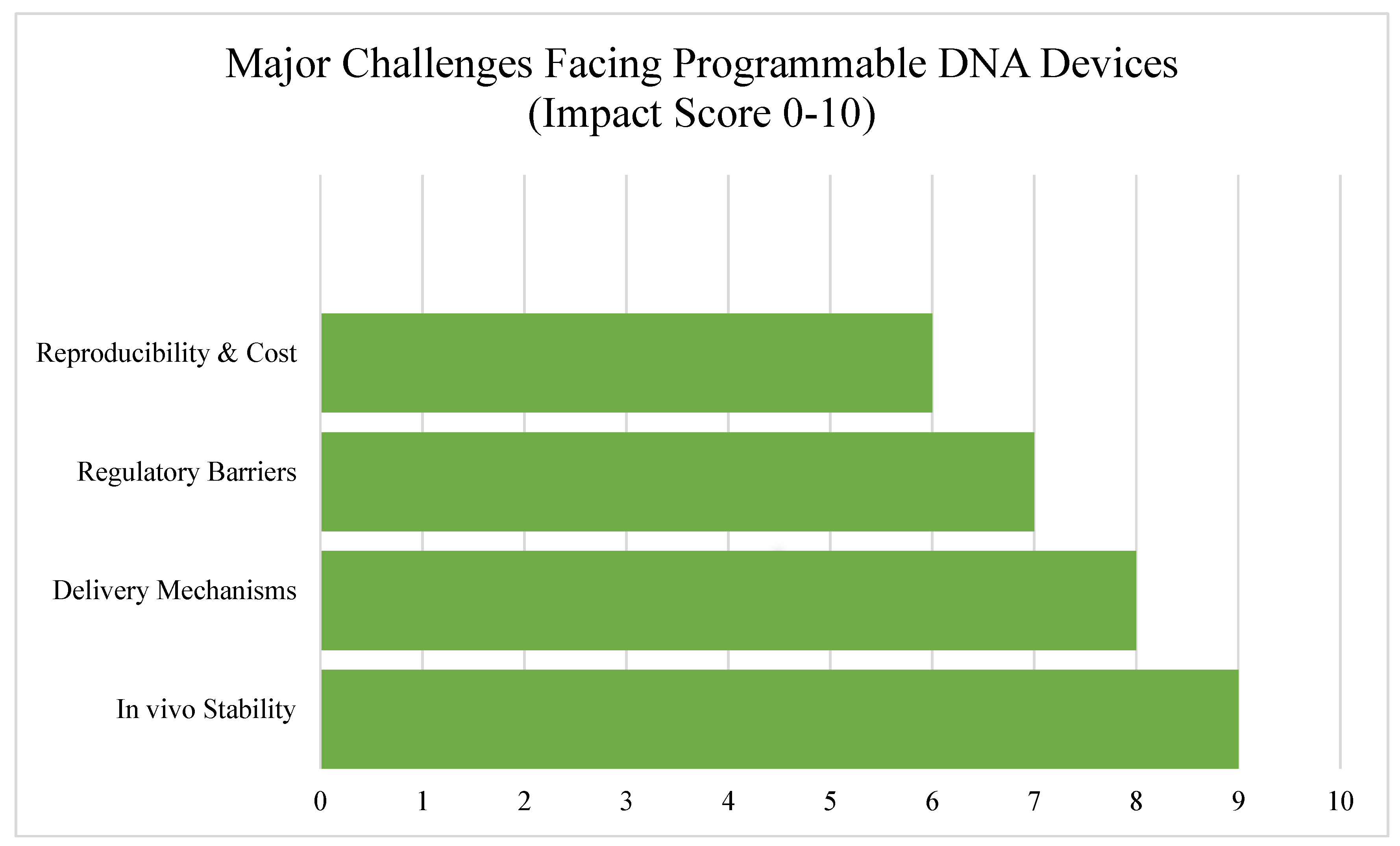 Major Challenges Facing Programmable DNA Devices
(Impact Score 0-10)

Reproducibility & Cost
Regulatory Barriers
Delivery Mechanisms
In vivo Stability

0 1 2 3 4 5 6 7 8 9 10